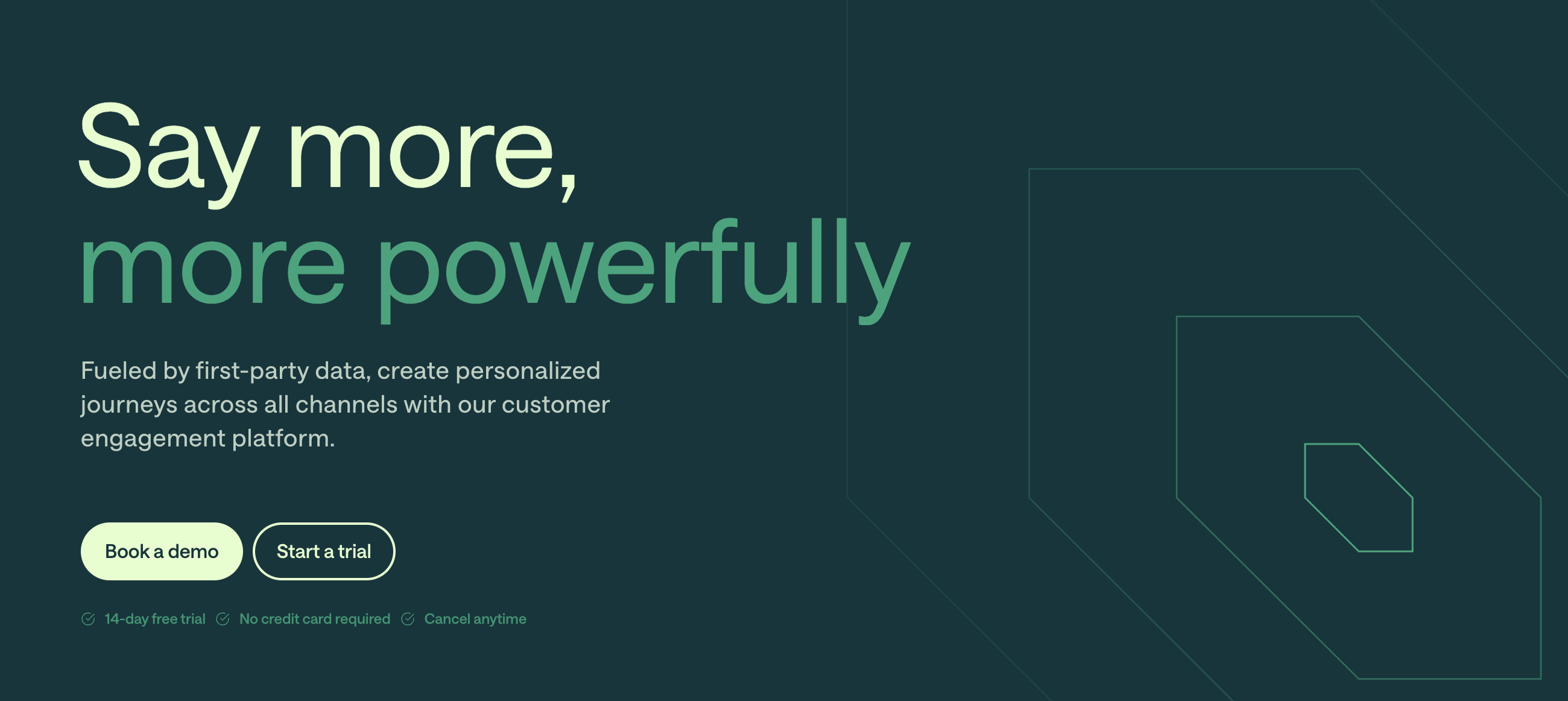 Say more,
more powerfully

Fueled by first-party data, create personalized journeys across all channels with our customer engagement platform.

Book a demo
Start a trial

14-day free trial No credit card required Cancel anytime